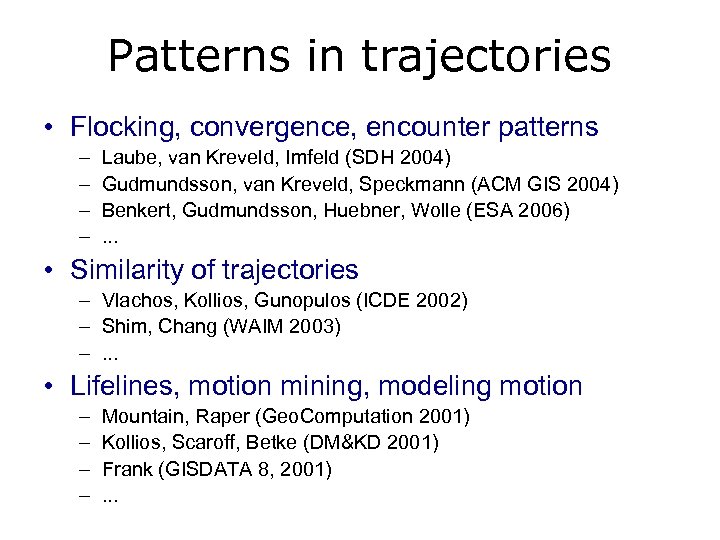 Patterns in trajectories

• Flocking, convergence, encounter patterns
– Laube, van Kreveld, Imfeld (SDH 2004)
– Gudmundsson, van Kreveld, Speckmann (ACM GIS 2004)
– Benkert, Gudmundsson, Huebner, Wolle (ESA 2006)
– ...

• Similarity of trajectories
– Vlachos, Kollios, Gunopulos (ICDE 2002)
– Shim, Chang (WAIM 2003)
– ...

• Lifelines, motion mining, modeling motion
– Mountain, Raper (GeoComputation 2001)
– Kollios, Scaroff, Betke (DM&KD 2001)
– Frank (GISDATA 8, 2001)
– ...